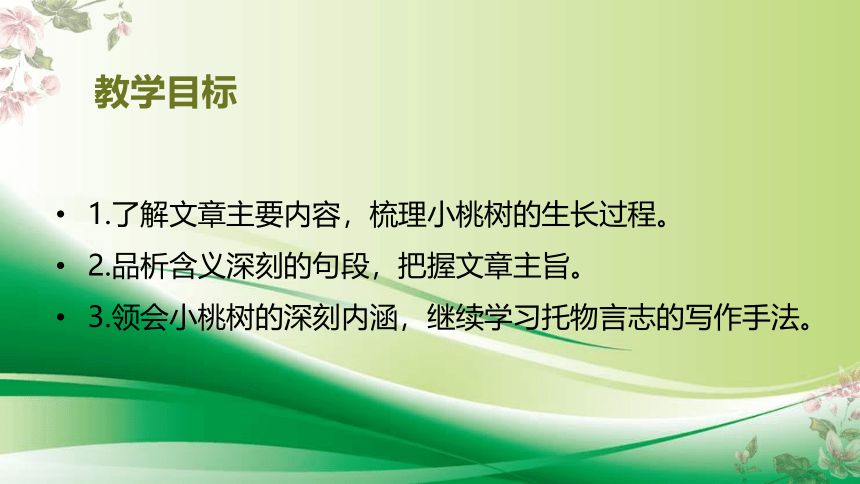 教学目标

• 1.了解文章主要内容，梳理小桃树的生长过程。
• 2.品析含义深刻的句段，把握文章主旨。
• 3.领会小桃树的深刻内涵，继续学习托物言志的写作手法。